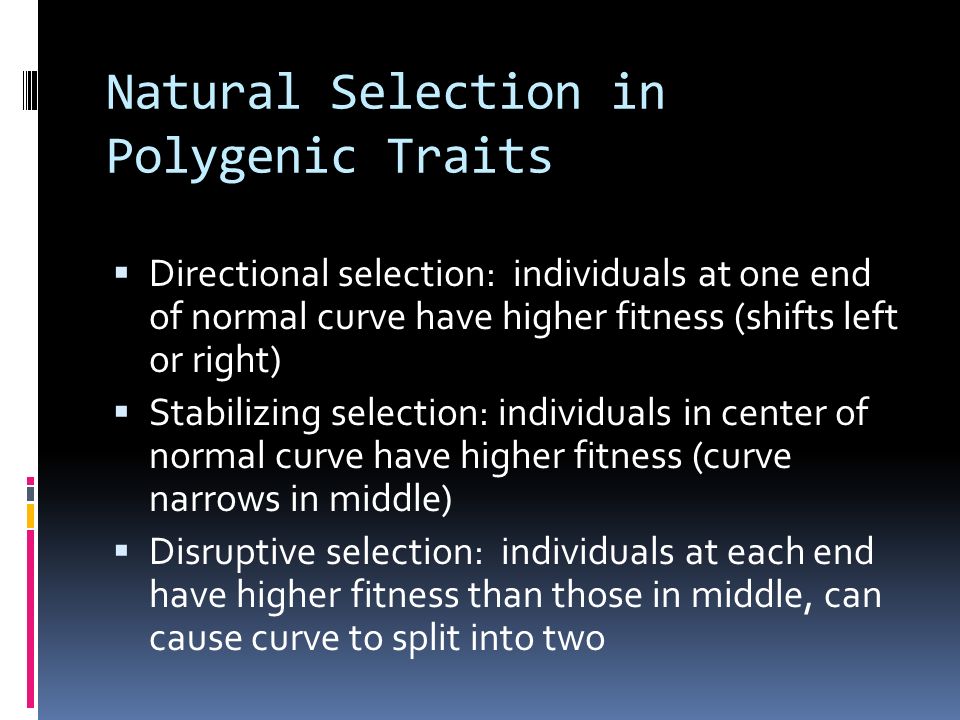 Natural Selection in Polygenic Traits

▪ Directional selection:  individuals at one end of normal curve have higher fitness (shifts left or right)
▪ Stabilizing selection: individuals in center of normal curve have higher fitness (curve narrows in middle)
▪ Disruptive selection:  individuals at each end have higher fitness than those in middle, can cause curve to split into two